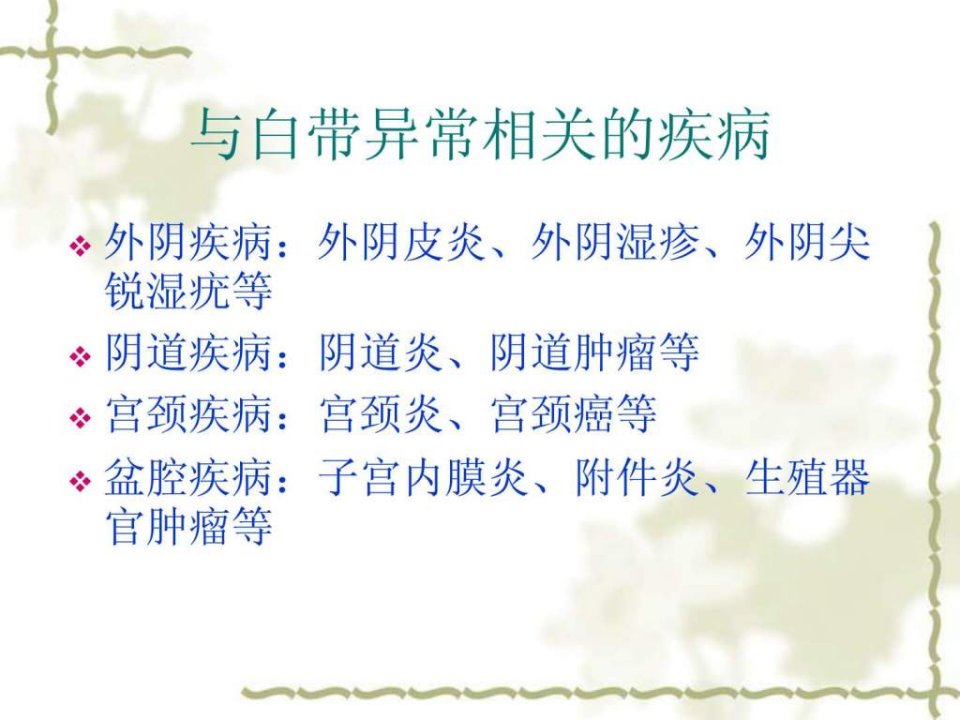 与白带异常相关的疾病

❖ 外阴疾病：外阴皮炎、外阴湿疹、外阴尖锐湿疣等

❖ 阴道疾病：阴道炎、阴道肿瘤等

❖ 宫颈疾病：宫颈炎、宫颈癌等

❖ 盆腔疾病：子宫内膜炎、附件炎、生殖器官肿瘤等